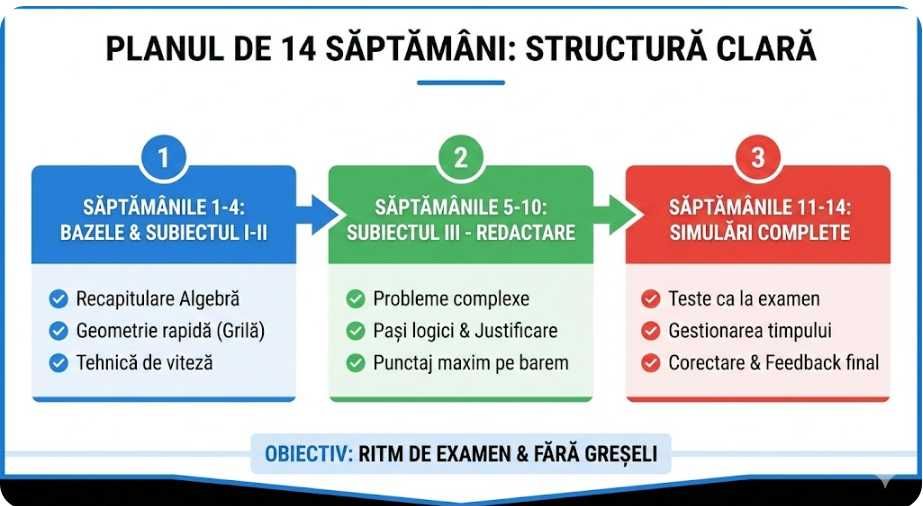 PLANUL DE 14 SĂPTĂMÂNI: STRUCTURĂ CLARĂ

1

SĂPTĂMÂNILE 1-4: BAZELE & SUBIECTUL I-II

Recapitulare Algebră
Geometrie rapidă (Grilă)
Tehnică de viteză

2

SĂPTĂMÂNILE 5-10: SUBIECTUL III - REDACTARE

Probleme complexe
Pași logici & Justificare
Punctaj maxim pe barem

3

SĂPTĂMÂNILE 11-14: SIMULĂRI COMPLETE

Teste ca la examen
Gestionarea timpului
Corectare & Feedback final

OBIECTIV: RITM DE EXAMEN & FĂRĂ GREȘELI